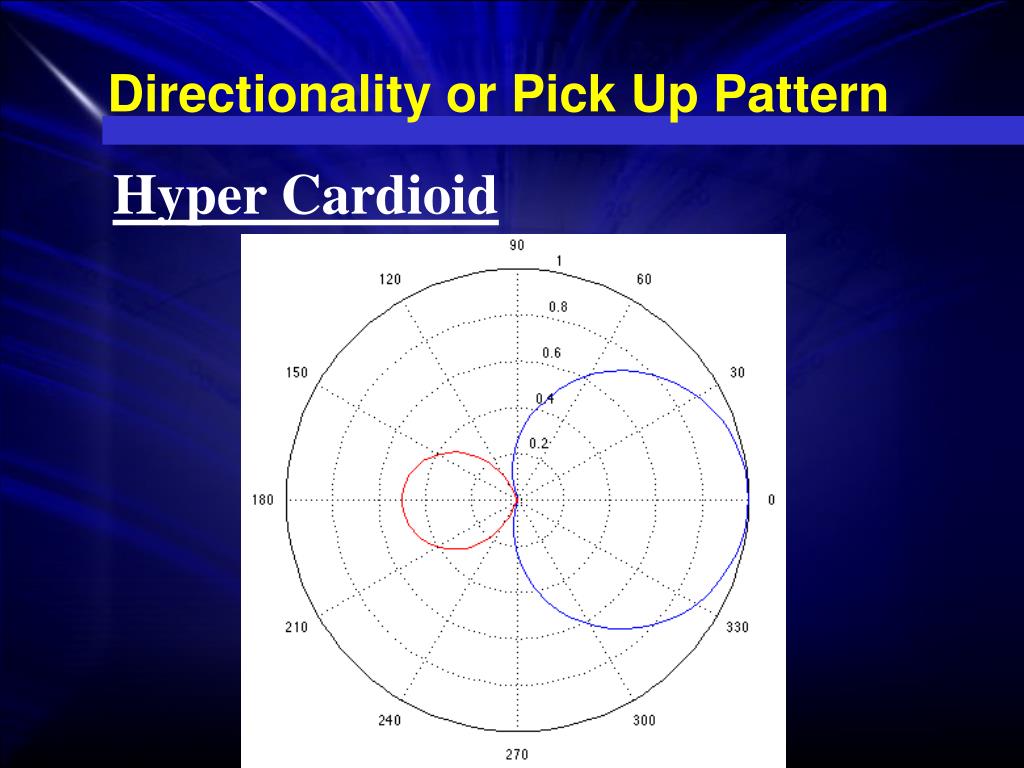 Directionality or Pick Up Pattern

Hyper Cardioid

90
1
120
60
0.8
0.6
150
30
0.4
0.2
180
0
210
330
240
300
270